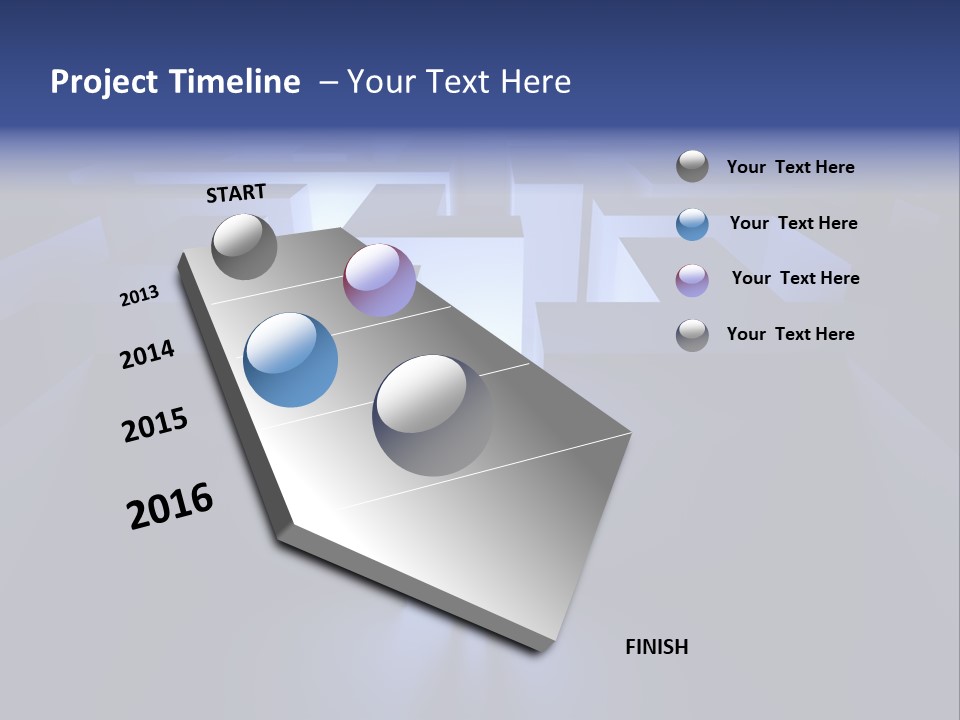 Project Timeline – Your Text Here

START

2013

2014

2015

2016

FINISH

Your Text Here

Your Text Here

Your Text Here

Your Text Here